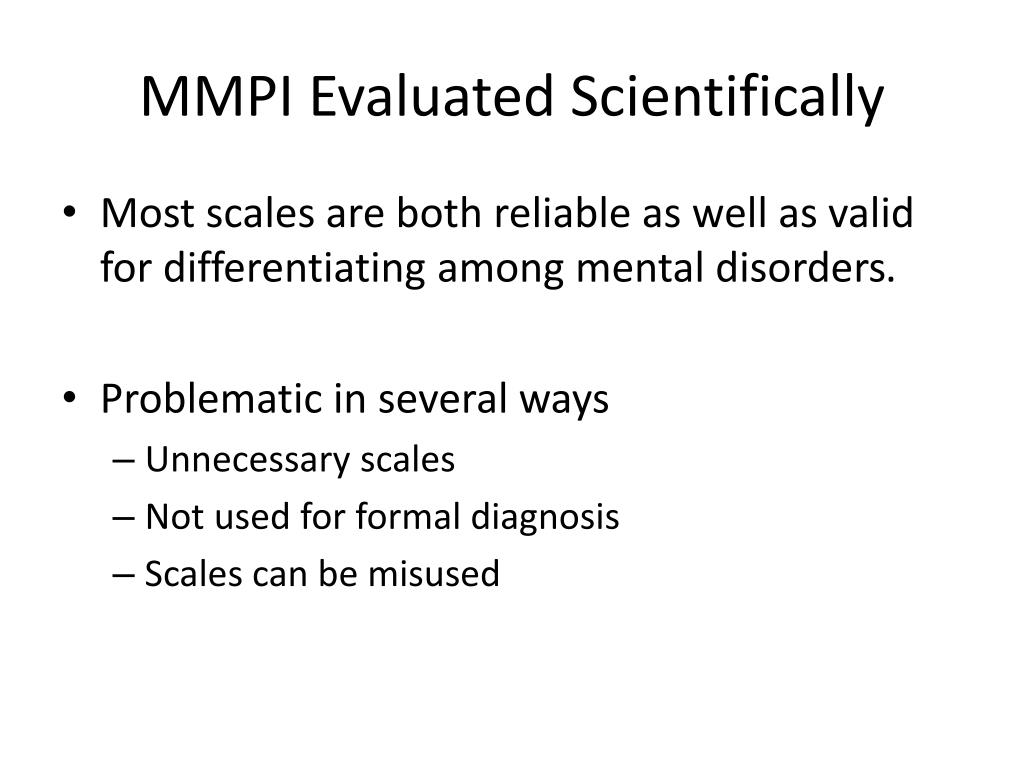 MMPI Evaluated Scientifically

• Most scales are both reliable as well as valid for differentiating among mental disorders.

• Problematic in several ways
– Unnecessary scales
– Not used for formal diagnosis
– Scales can be misused